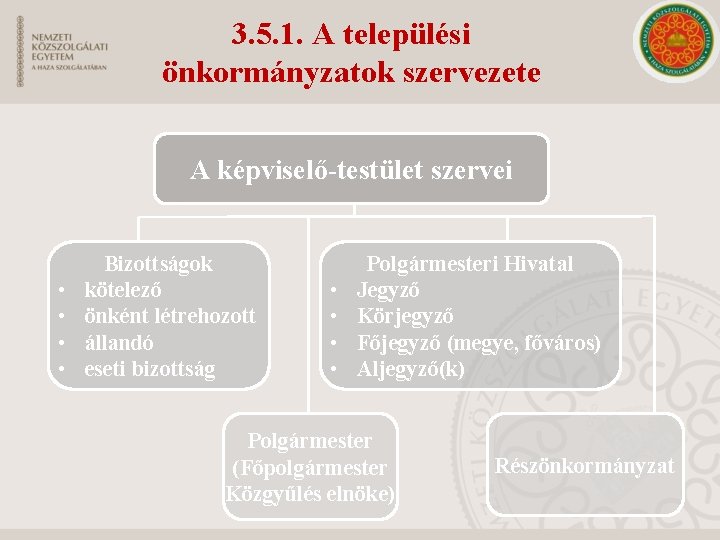 NEMZETI
KÖZSZOLGÁLATI
EGYETEM
A HAZA SZOLGÁLATÁBAN

3.5.1. A települési önkormányzatok szervezete

NEMZETI KÖZSZOLGÁLATI EGYETEM
A HAZA SZOLGÁLATÁBAN

A képviselő-testület szervei

Bizottságok
• kötelező
• önként létrehozott
• állandó
• eseti bizottság

Polgármesteri Hivatal
• Jegyző
• Körjegyző
• Főjegyző (megye, főváros)
• Aljegyző(k)

Polgármester
(Főpolgármester
Közgyűlés elnöke)

Részönkormányzat